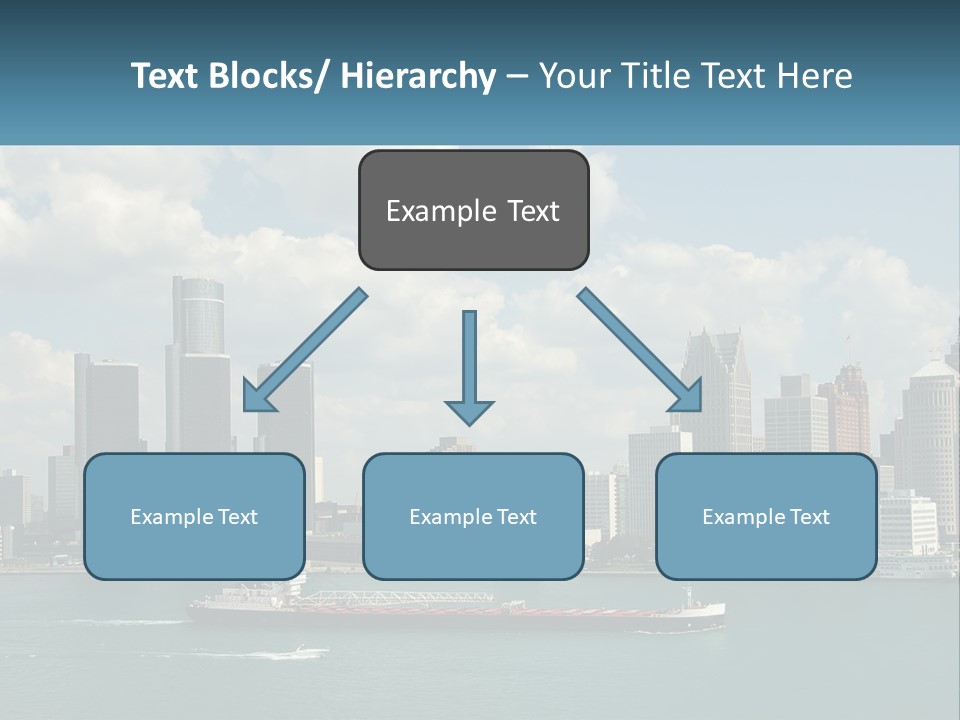 Text Blocks/ Hierarchy – Your Title Text Here

Example Text

Example Text

Example Text

Example Text